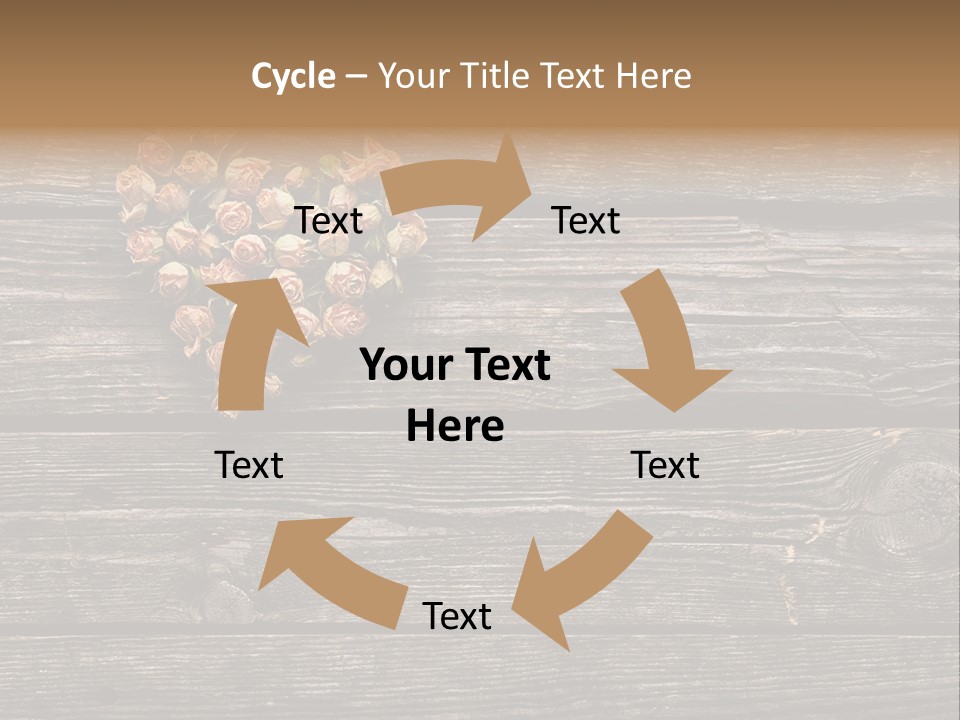 Cycle – Your Title Text Here

Text

Text

Your Text Here

Text

Text

Text